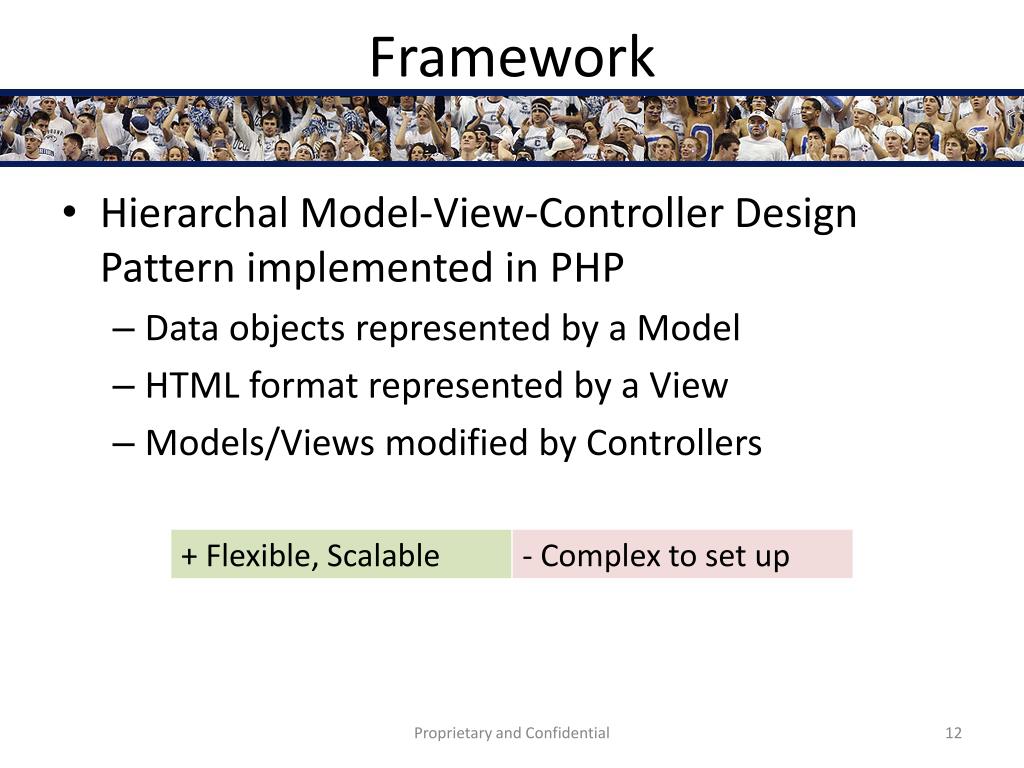 Framework

• Hierarchal Model-View-Controller Design Pattern implemented in PHP
– Data objects represented by a Model
– HTML format represented by a View
– Models/Views modified by Controllers

| + Flexible, Scalable | - Complex to set up |
|---|---|

Proprietary and Confidential

12